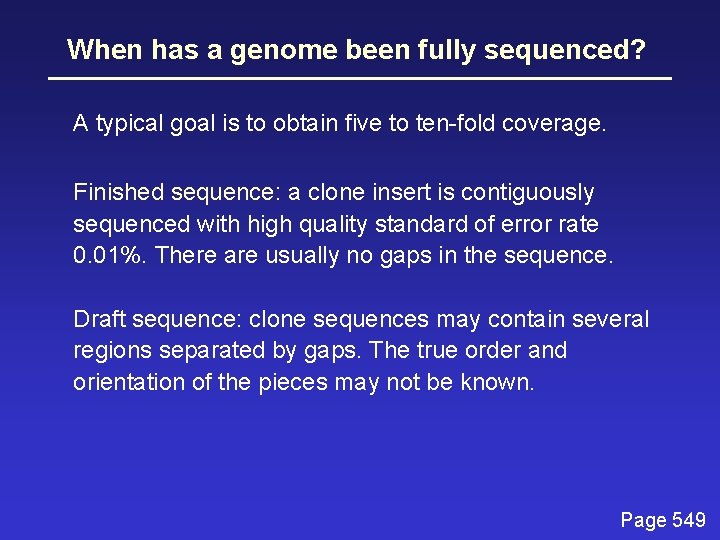 When has a genome been fully sequenced?

A typical goal is to obtain five to ten-fold coverage.

Finished sequence: a clone insert is contiguously sequenced with high quality standard of error rate 0.01%. There are usually no gaps in the sequence.

Draft sequence: clone sequences may contain several regions separated by gaps. The true order and orientation of the pieces may not be known.

Page 549